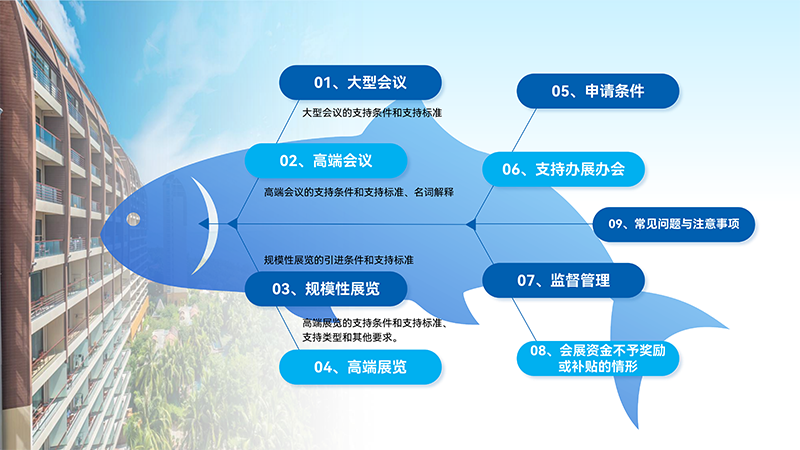 01、大型会议

大型会议的支持条件和支持标准

02、高端会议

高端会议的支持条件和支持标准、名词解释

规模性展览的引进条件和支持标准

03、规模性展览

高端展览的支持条件和支持标准、支持类型和其他要求。

04、高端展览

05、申请条件

06、支持办展办会

09、常见问题与注意事项

07、监督管理

08、会展资金不予奖励或补贴的情形